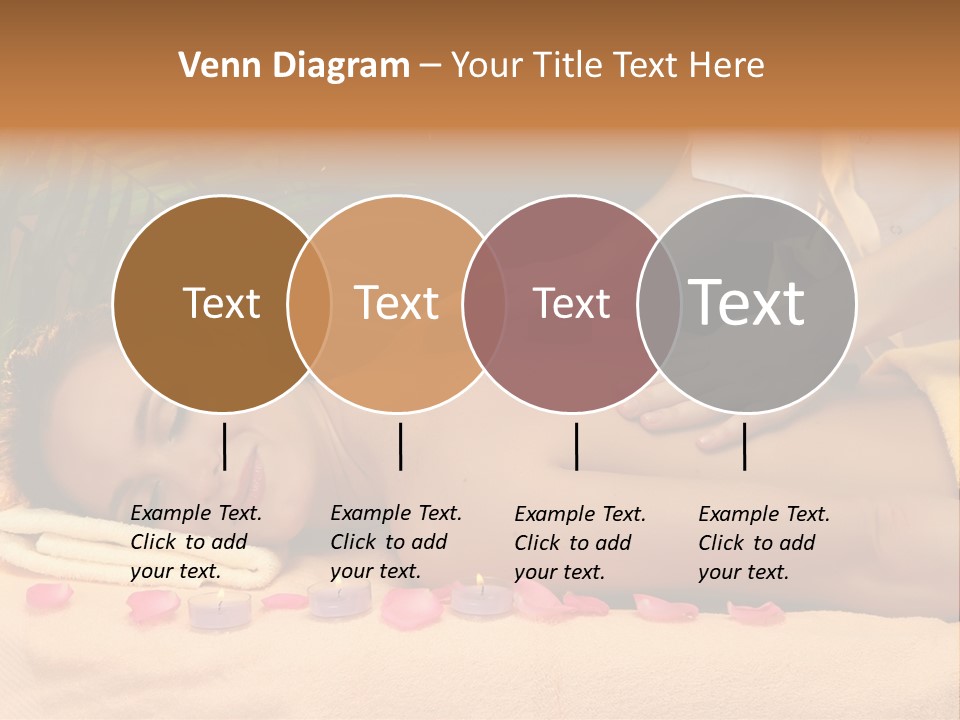 Venn Diagram – Your Title Text Here

Text

Text

Text

Text

Example Text. Click to add your text.

Example Text. Click to add your text.

Example Text. Click to add your text.

Example Text. Click to add your text.